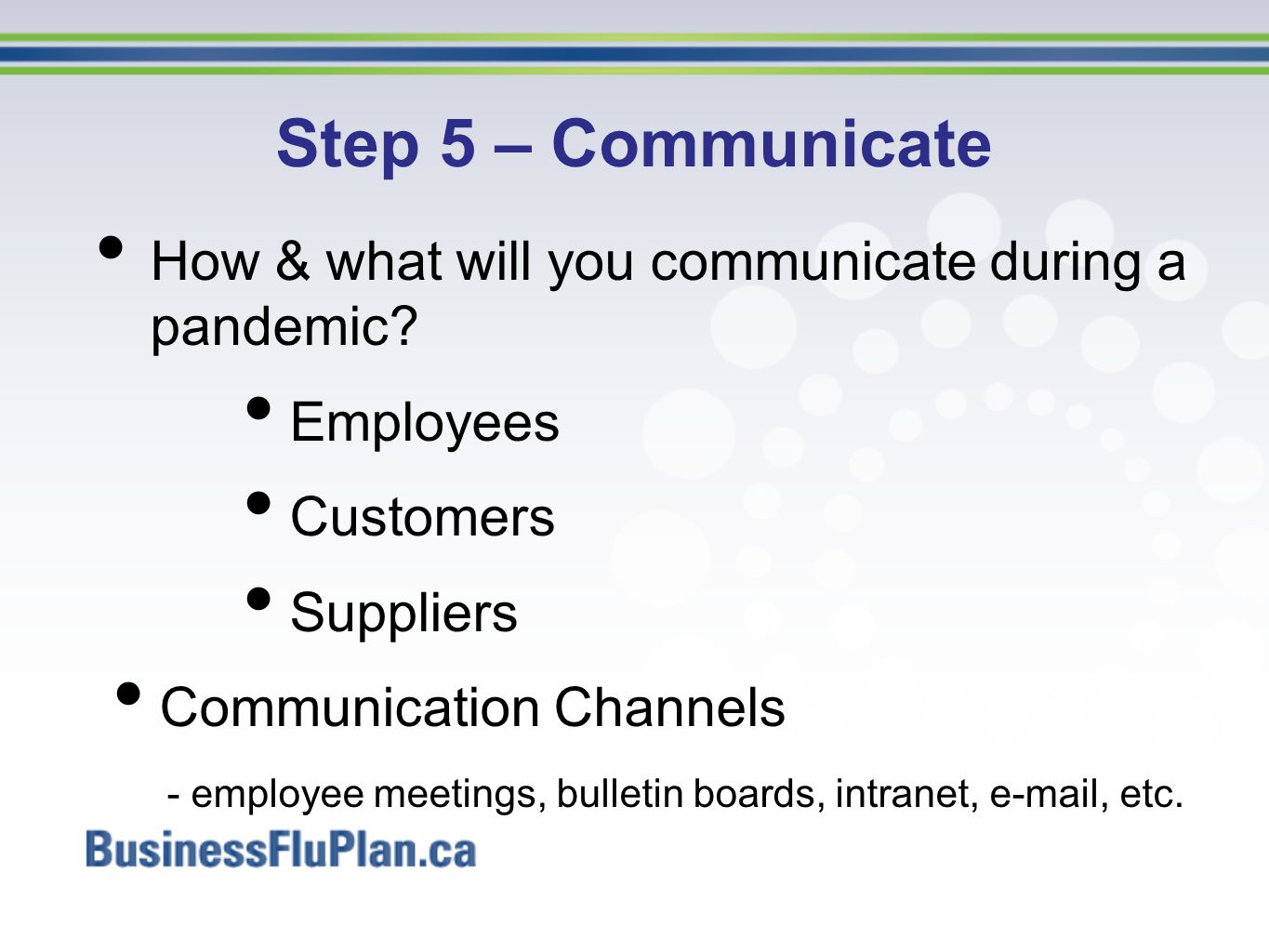 Step 5 – Communicate

• How & what will you communicate during a pandemic?

• Employees

• Customers

• Suppliers

• Communication Channels

- employee meetings, bulletin boards, intranet, e-mail, etc.

BusinessFluPlan.ca